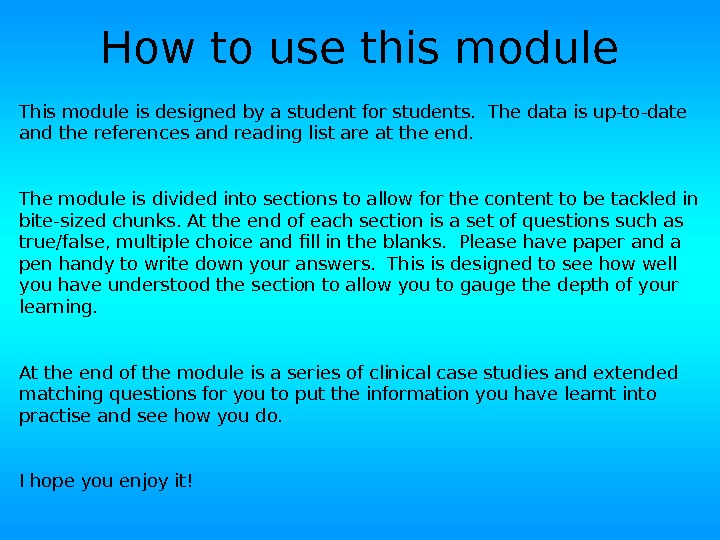 How to use this module

This module is designed by a student for students. The data is up-to-date and the references and reading list are at the end.

The module is divided into sections to allow for the content to be tackled in bite-sized chunks. At the end of each section is a set of questions such as true/false, multiple choice and fill in the blanks. Please have paper and a pen handy to write down your answers. This is designed to see how well you have understood the section to allow you to gauge the depth of your learning.

At the end of the module is a series of clinical case studies and extended matching questions for you to put the information you have learnt into practise and see how you do.

I hope you enjoy it!